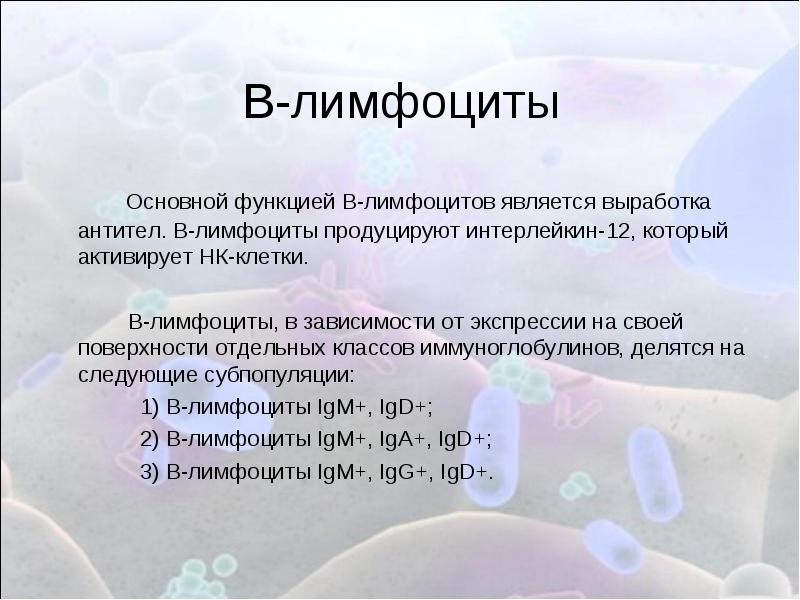 В-лимфоциты

Основной функцией В-лимфоцитов является выработка антител. В-лимфоциты продуцируют интерлейкин-12, который активирует НК-клетки.

В-лимфоциты, в зависимости от экспрессии на своей поверхности отдельных классов иммуноглобулинов, делятся на следующие субпопуляции:

1) В-лимфоциты IgM+, IgD+;

2) В-лимфоциты IgM+, IgA+, IgD+;

3) В-лимфоциты IgM+, IgG+, IgD+.